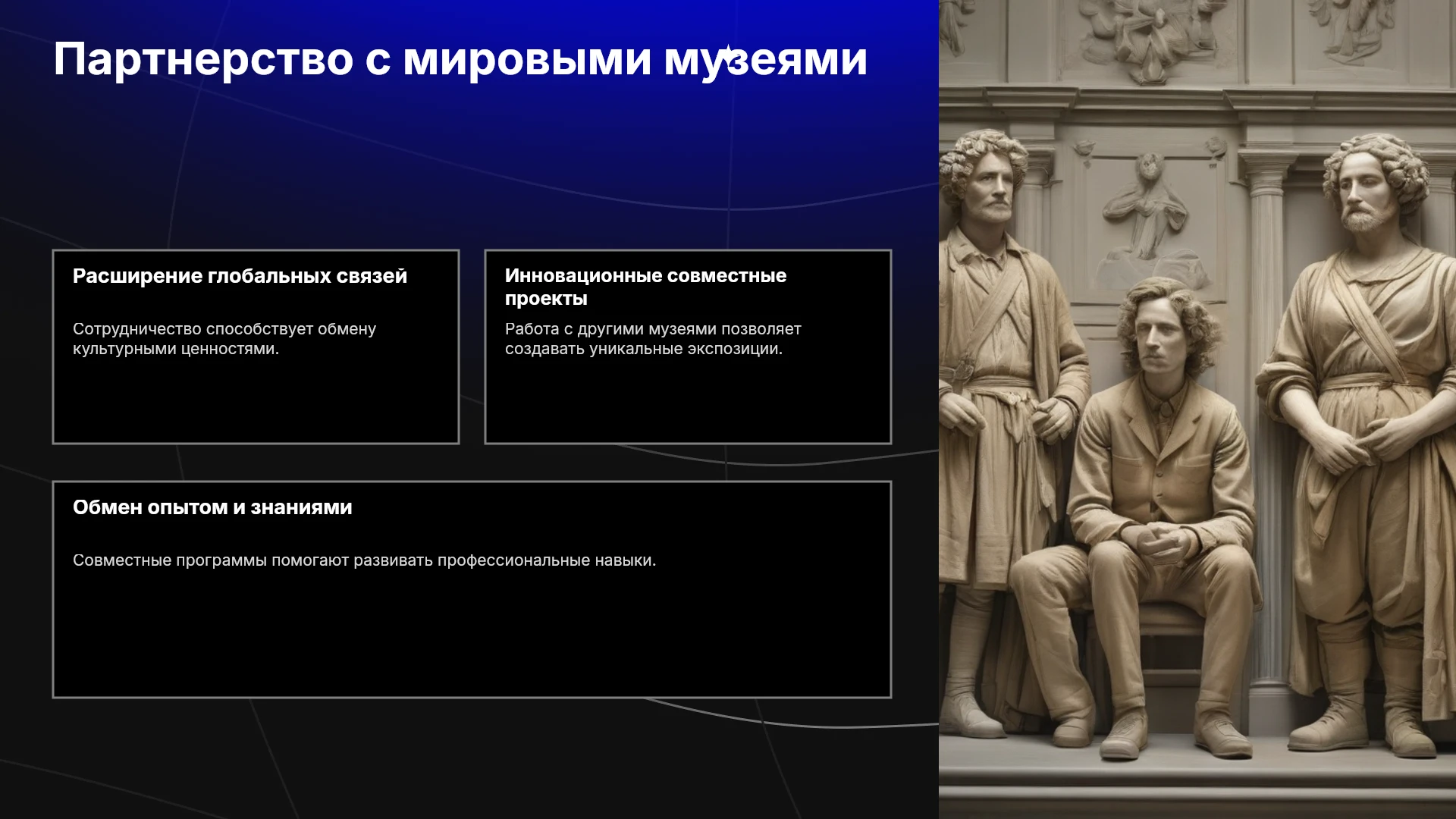 Партнерство с мировыми музеями

Расширение глобальных связей

Сотрудничество способствует обмену культурными ценностями.

Инновационные совместные проекты

Работа с другими музеями позволяет создавать уникальные экспозиции.

Обмен опытом и знаниями

Совместные программы помогают развивать профессиональные навыки.